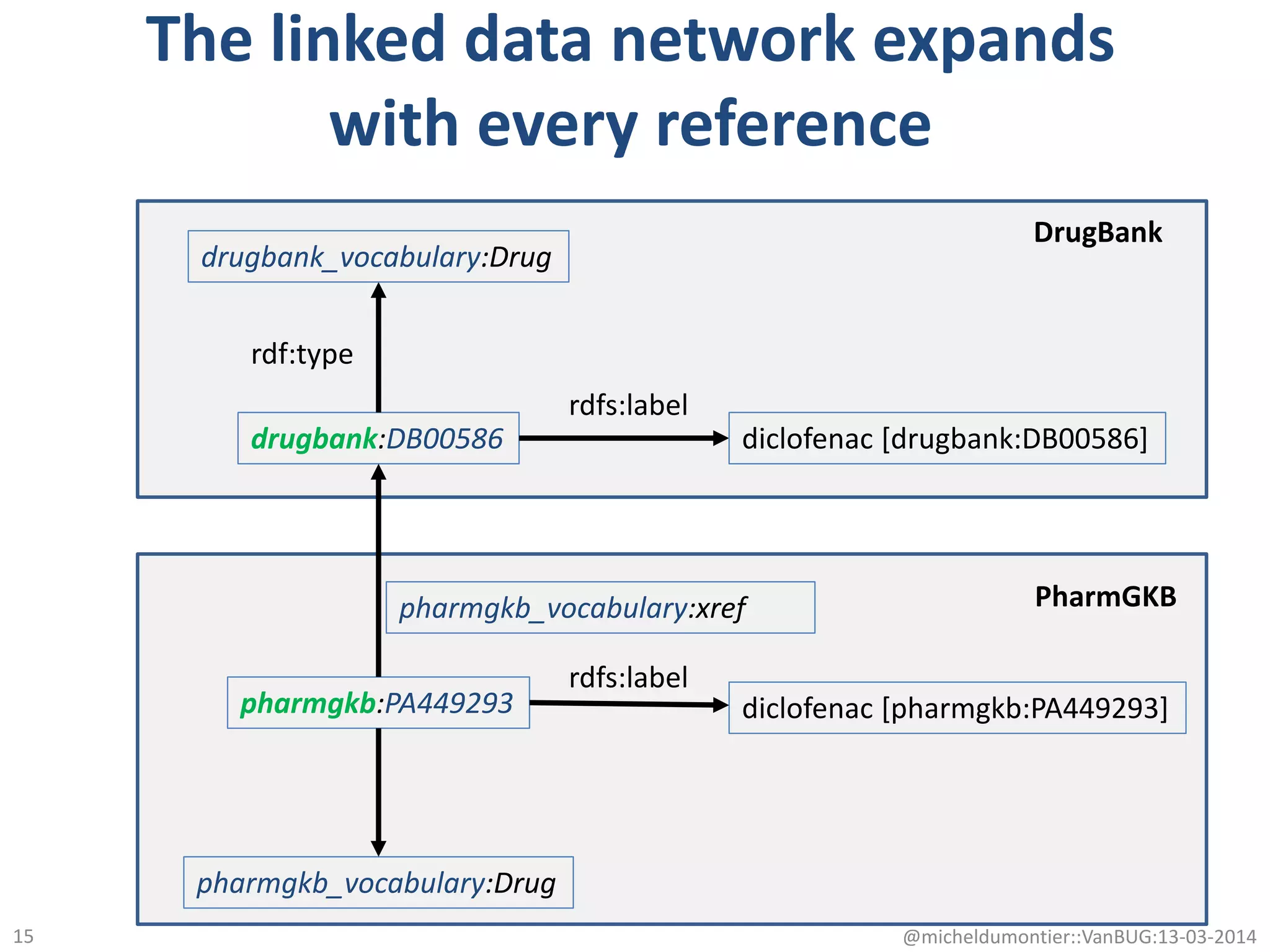 The linked data network expands with every reference

DrugBank

drugbank_vocabulary:Drug

rdf:type

rdfs:label

drugbank:DB00586

diclofenac [drugbank:DB00586]

PharmGKB

pharmgkb_vocabulary:xref

rdfs:label

pharmgkb:PA449293

diclofenac [pharmgkb:PA449293]

pharmgkb_vocabulary:Drug

15

@micheldumontier::VanBUG:13-03-2014